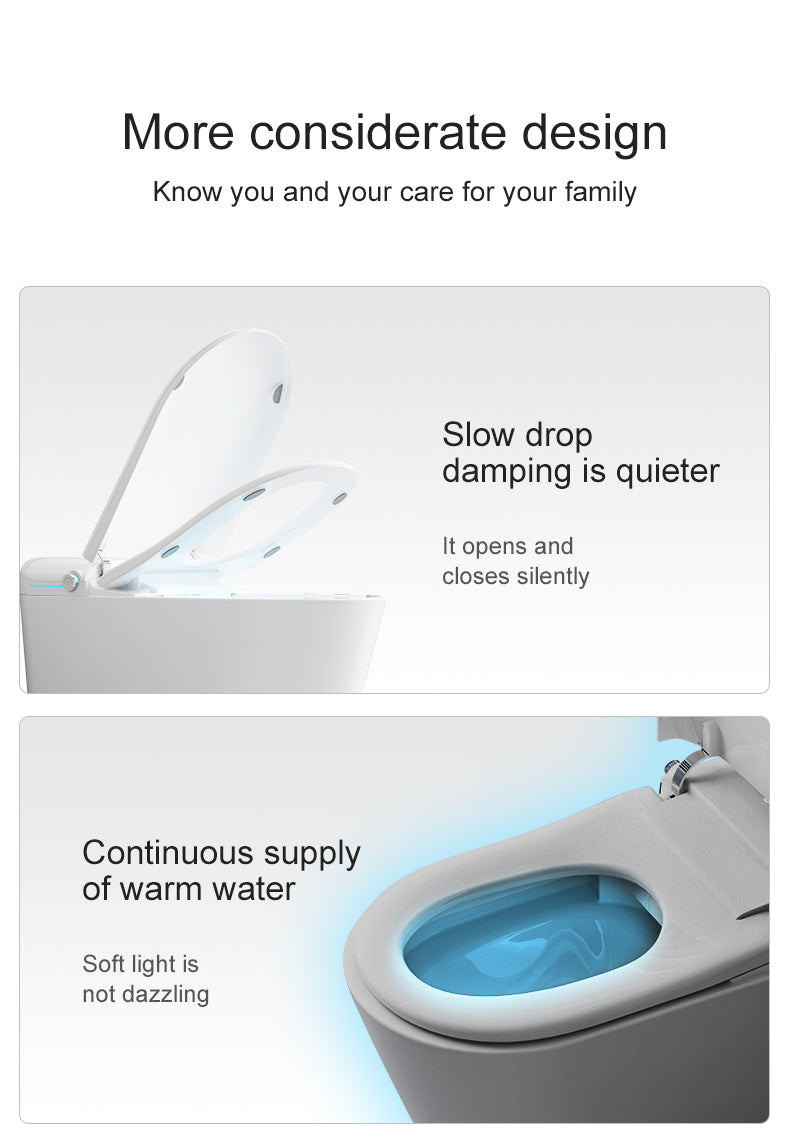 More considerate design

Know you and your care for your family

Slow drop damping is quieter

It opens and closes silently

Continuous supply of warm water

Soft light is not dazzling